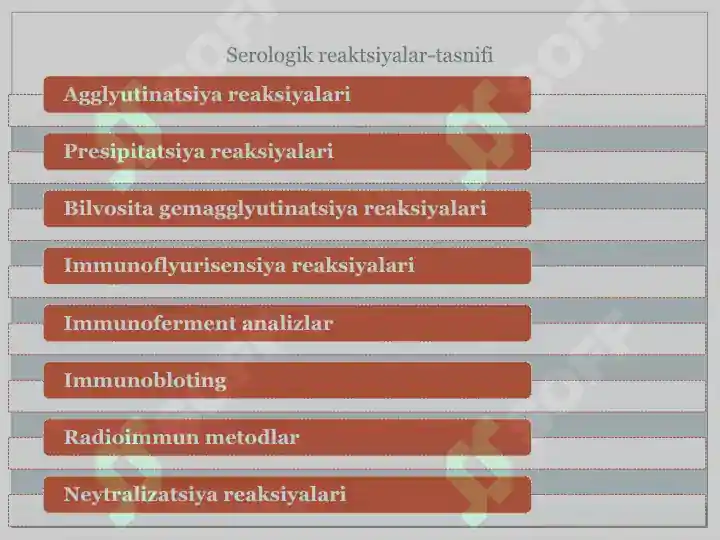 Serologik reaktsiyalar-tasnifi

Agglyutinatsiya reaksiyalari

Presipitatsiya reaksiyalari

Bilvosita gemagglyutinatsiya reaksiyalari

Immunoflyurisensiya reaksiyalari

Immunoferment analizlar

Immunobloting

Radioimmun metodlar

Neytralizatsiya reaksiyalari